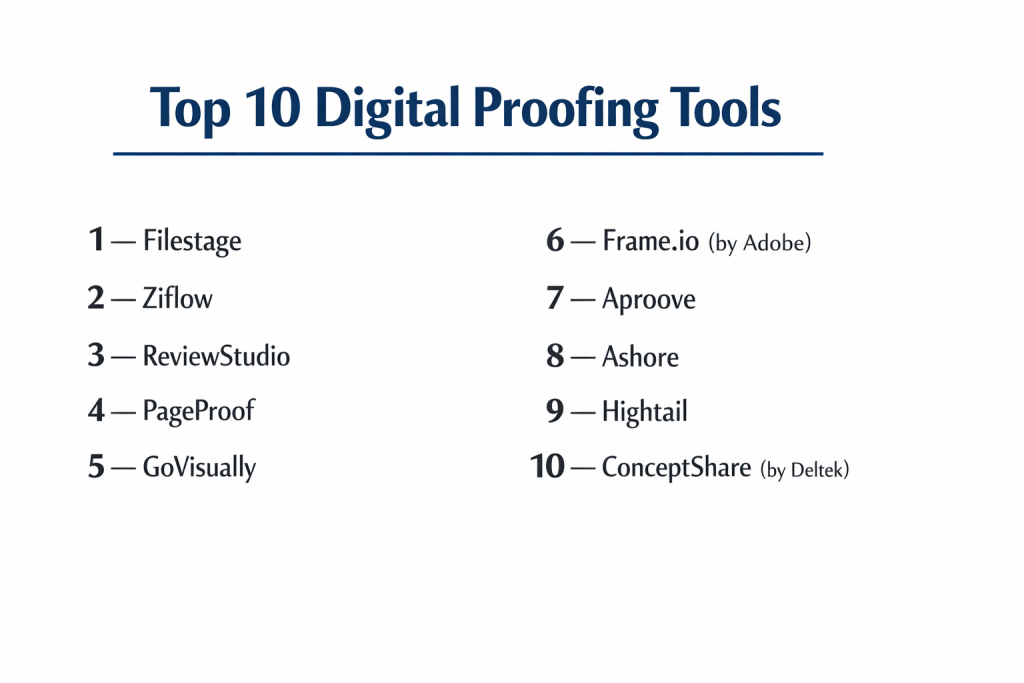 Top 10 Digital Proofing Tools

1 — Filestage

2 — Ziflow

3 — ReviewStudio

4 — PageProof

5 — GoVisually

6 — Frame.io (by Adobe)

7 — Aproove

8 — Ashore

9 — Hightail

10 — ConceptShare (by Deltek)